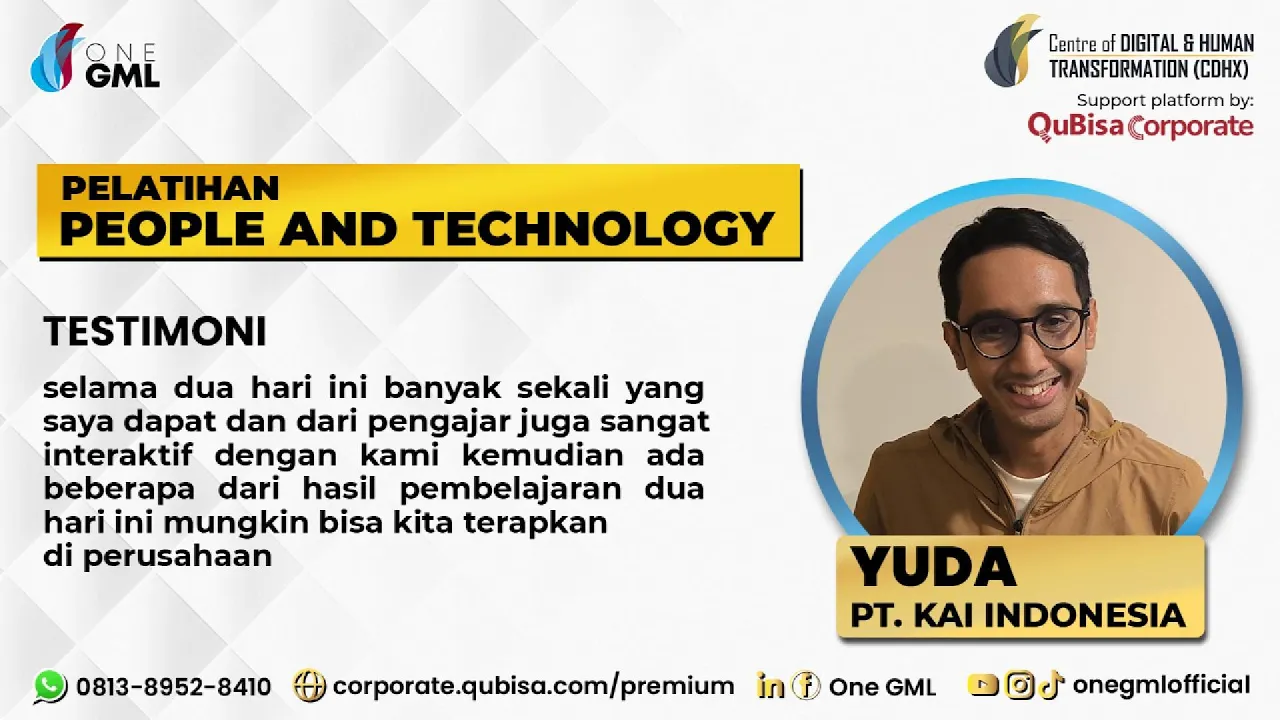 ONE GML

Centre of DIGITAL & HUMAN TRANSFORMATION (CDHX)
Support platform by:
QuBisa Corporate

PELATIHAN
PEOPLE AND TECHNOLOGY

TESTIMONI
selama dua hari ini banyak sekali yang saya dapat dan dari pengajar juga sangat interaktif dengan kami kemudian ada beberapa dari hasil pembelajaran dua hari ini mungkin bisa kita terapkan di perusahaan

YUDA
PT. KAI INDONESIA

0813-8952-8410 corporate.qubisa.com/premium One GML onegmlofficial